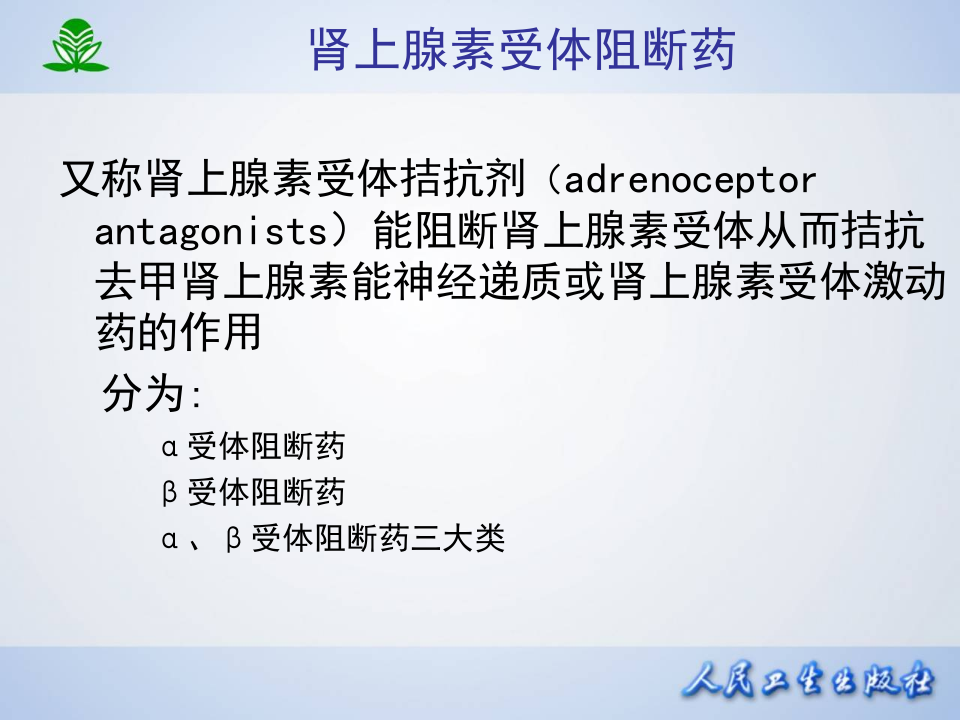 肾上腺素受体阻断药

又称肾上腺素受体拮抗剂（adrenoceptor antagonists）能阻断肾上腺素受体从而拮抗去甲肾上腺素能神经递质或肾上腺素受体激动药的作用

分为:

α受体阻断药

β受体阻断药

α、β受体阻断药三大类

人民卫生出版社